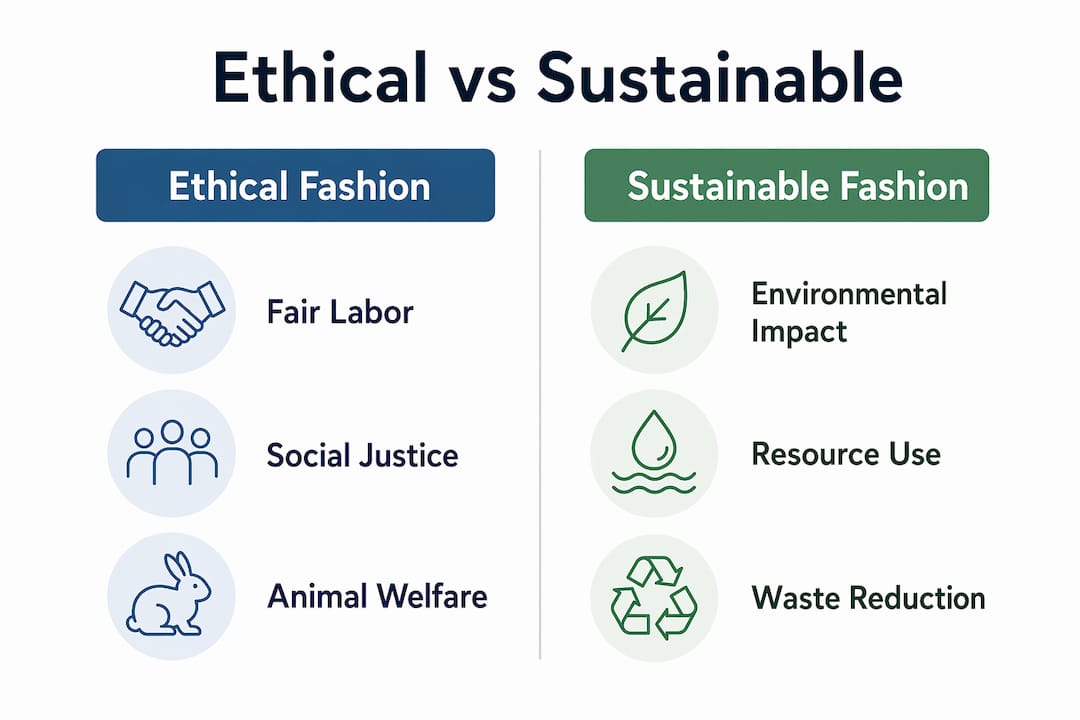 Ethical vs Sustainable

Ethical Fashion

Fair Labor

Social Justice

Animal Welfare

Sustainable Fashion

Environmental Impact

Resource Use

Waste Reduction